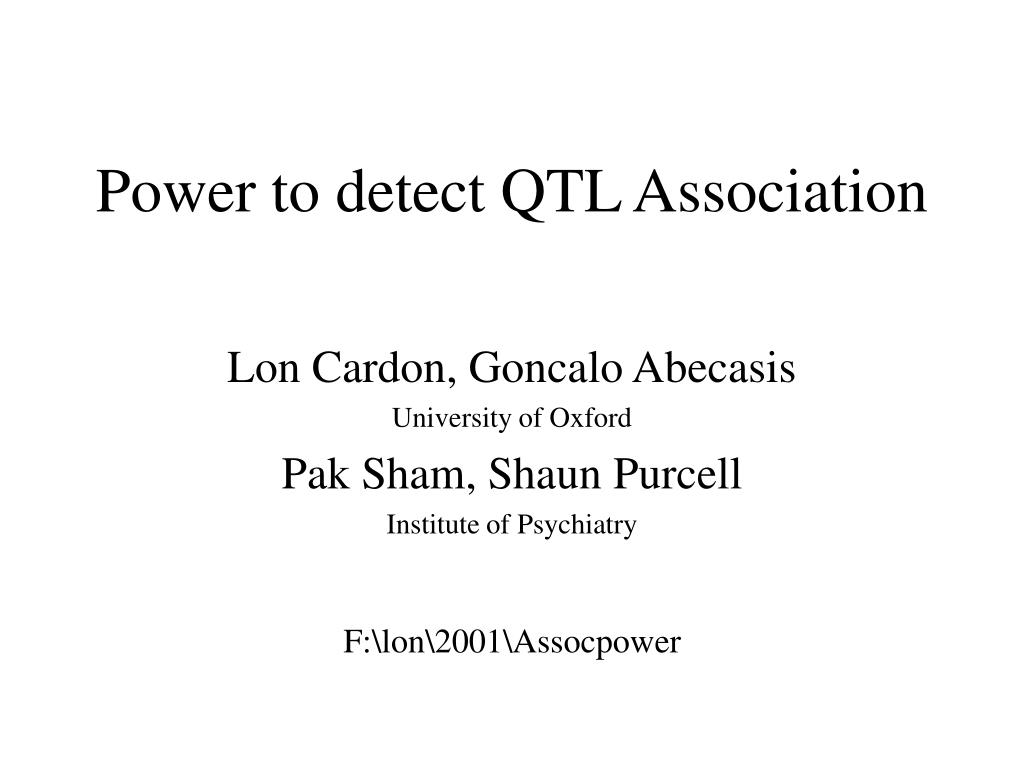 Power to detect QTL Association

Lon Cardon, Goncalo Abecasis

University of Oxford

Pak Sham, Shaun Purcell

Institute of Psychiatry

F:\lon\2001\Assocpower